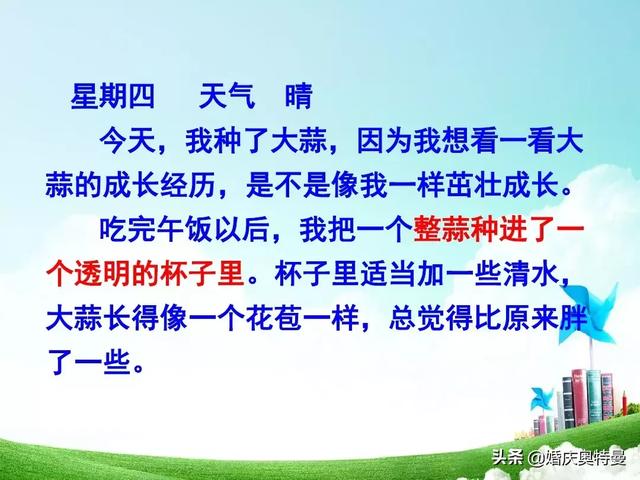 星期四　天气　晴

今天，我种了大蒜，因为我想看一看大蒜的成长经历，是不是像我一样茁壮成长。

吃完午饭以后，我把一个整蒜种进了一个透明的杯子里。杯子里适当加一些清水，大蒜长得像一个花苞一样，总觉得比原来胖了一些。

头条 @婚庆奥特曼